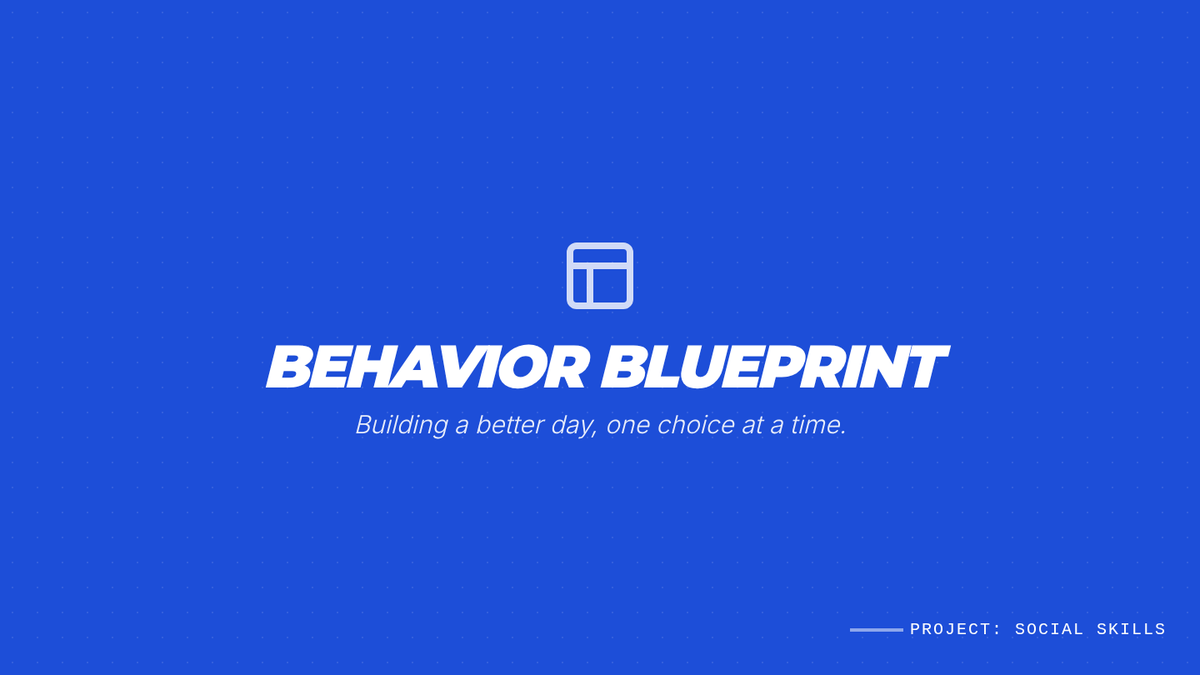 BEHAVIOR BLUEPRINT

Building a better day, one choice at a time.

PROJECT: SOCIAL SKILLS